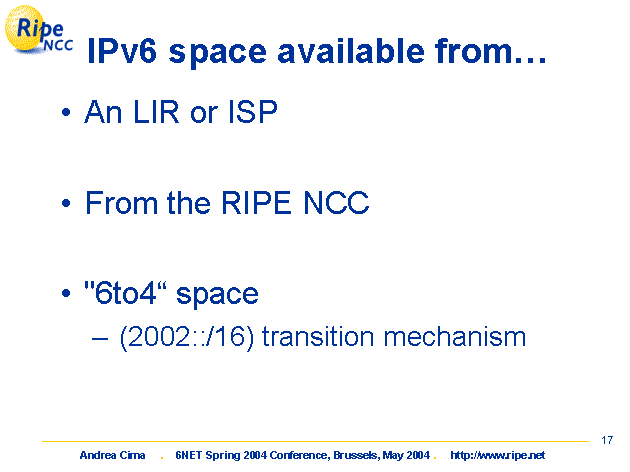 Ripe NCC

IPv6 space available from…

• An LIR or ISP

• From the RIPE NCC

• "6to4“ space
– (2002::/16) transition mechanism

17

Andrea Cima . 6NET Spring 2004 Conference, Brussels, May 2004 . http://www.ripe.net